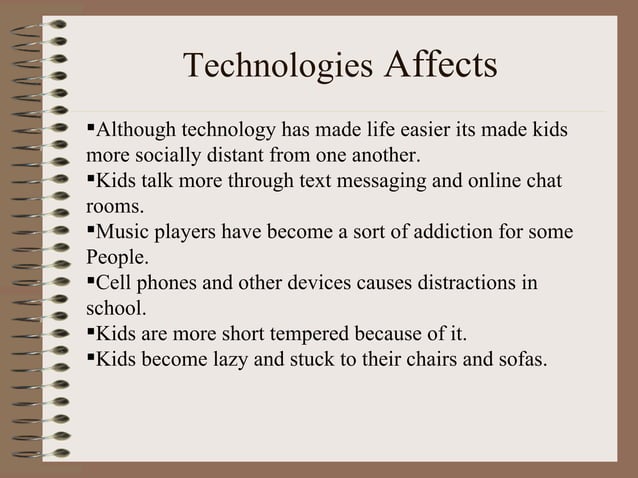 Technologies Affects

▪Although technology has made life easier its made kids more socially distant from one another.
▪Kids talk more through text messaging and online chat rooms.
▪Music players have become a sort of addiction for some People.
▪Cell phones and other devices causes distractions in school.
▪Kids are more short tempered because of it.
▪Kids become lazy and stuck to their chairs and sofas.